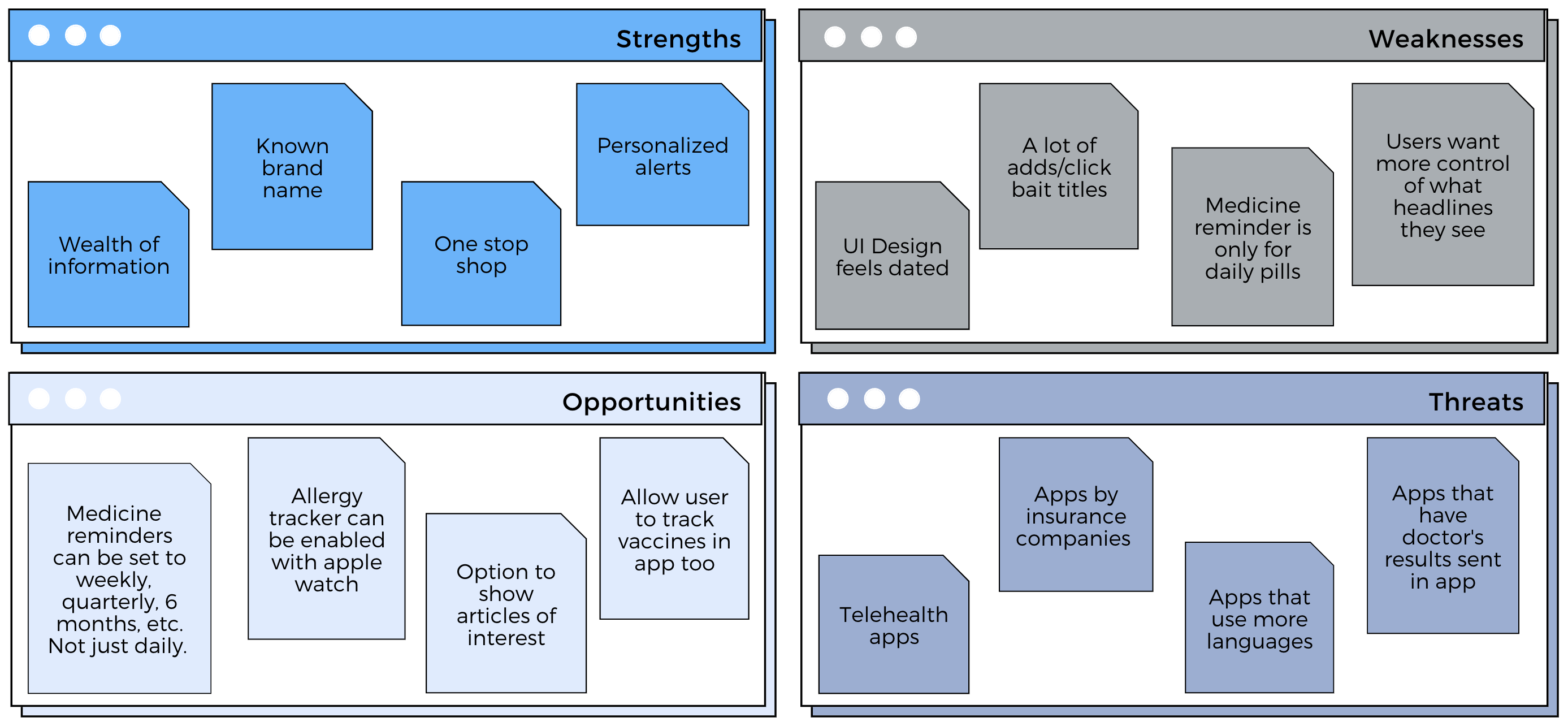 Strengths

Wealth of information

Known brand name

One stop shop

Personalized alerts

Weaknesses

UI Design feels dated

A lot of adds/click bait titles

Medicine reminder is only for daily pills

Users want more control of what headlines they see

Opportunities

Medicine reminders can be set to weekly, quarterly, 6 months, etc. Not just daily.

Allergy tracker can be enabled with apple watch

Option to show articles of interest

Allow user to track vaccines in app too

Threats

Telehealth apps

Apps by insurance companies

Apps that use more languages

Apps that have doctor's results sent in app